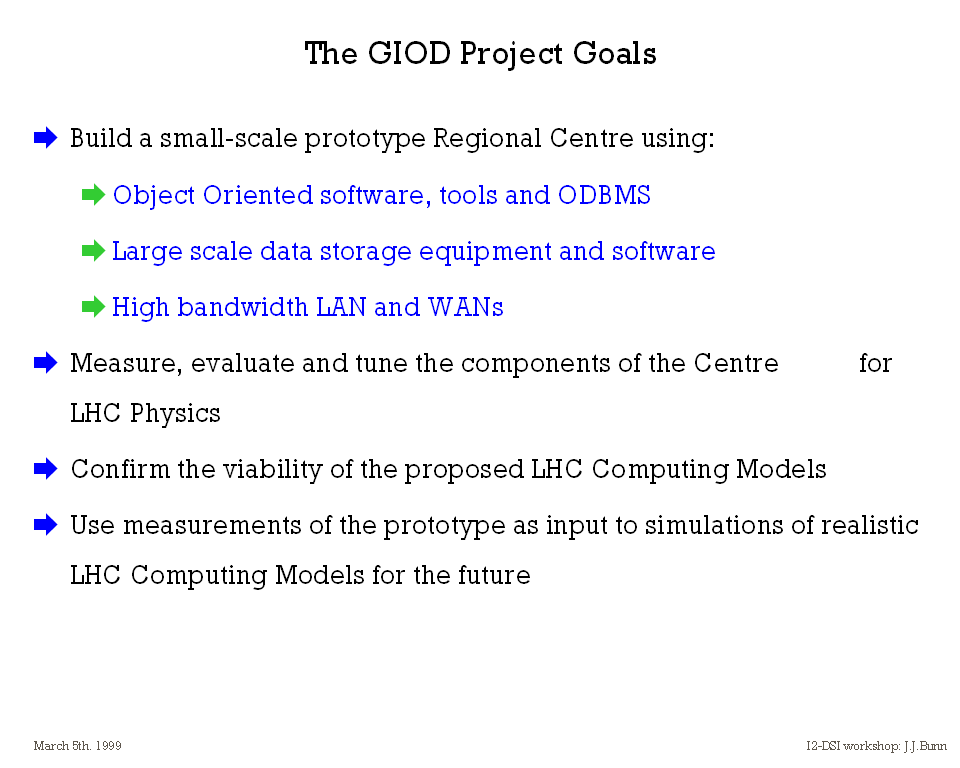 The GIOD Project Goals

Build a small-scale prototype Regional Centre using:

Object Oriented software, tools and ODBMS

Large scale data storage equipment and software

High bandwidth LAN and WANs

Measure, evaluate and tune the components of the Centre for LHC Physics

Confirm the viability of the proposed LHC Computing Models

Use measurements of the prototype as input to simulations of realistic LHC Computing Models for the future

March 5th. 1999

I2-DSI workshop: J.J.Bunn